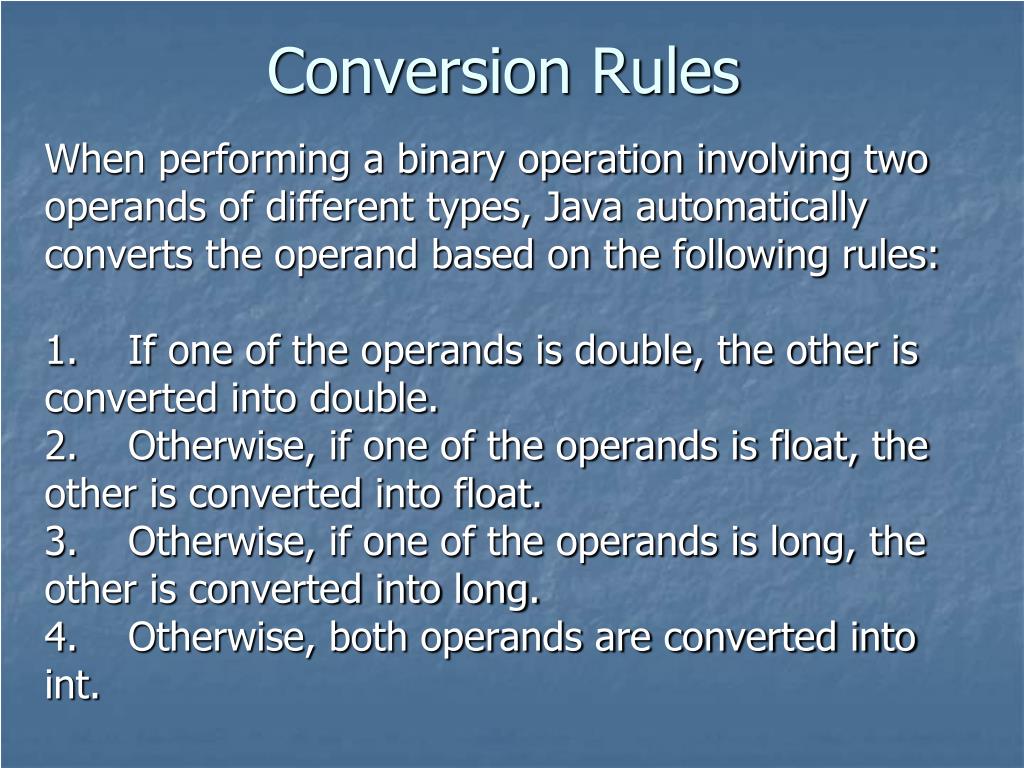 Conversion Rules

When performing a binary operation involving two operands of different types, Java automatically converts the operand based on the following rules:

1. If one of the operands is double, the other is converted into double.
2. Otherwise, if one of the operands is float, the other is converted into float.
3. Otherwise, if one of the operands is long, the other is converted into long.
4. Otherwise, both operands are converted into int.